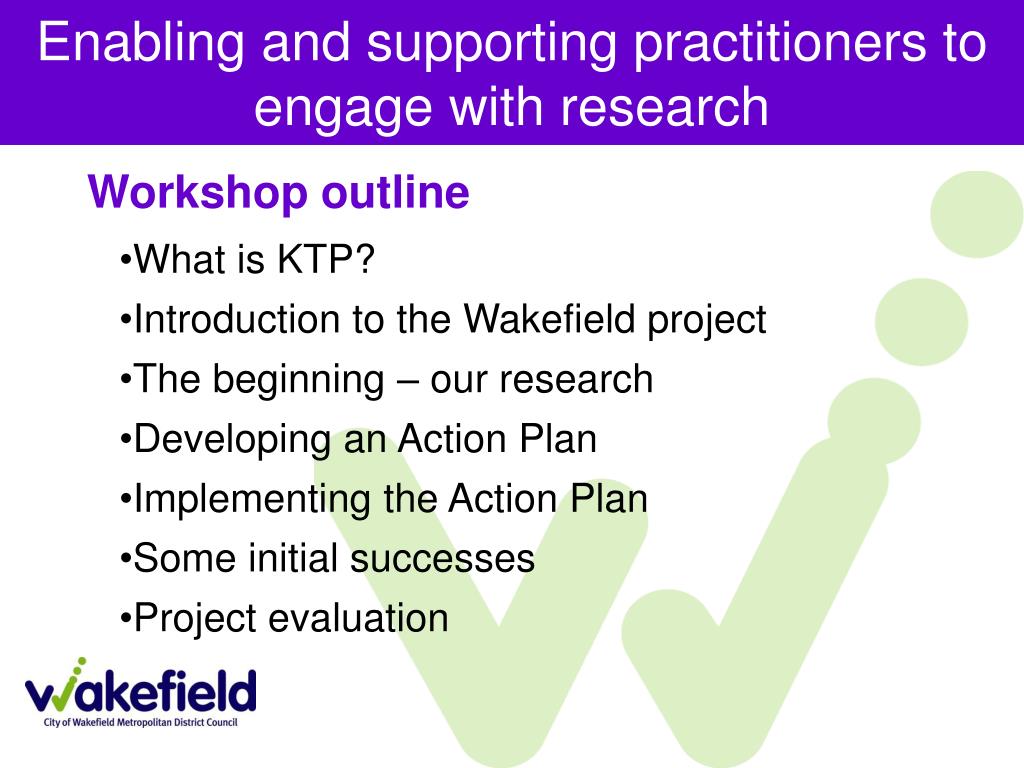 Enabling and supporting practitioners to engage with research

Workshop outline

•What is KTP?
•Introduction to the Wakefield project
•The beginning – our research
•Developing an Action Plan
•Implementing the Action Plan
•Some initial successes
•Project evaluation

wakefield
City of Wakefield Metropolitan District Council